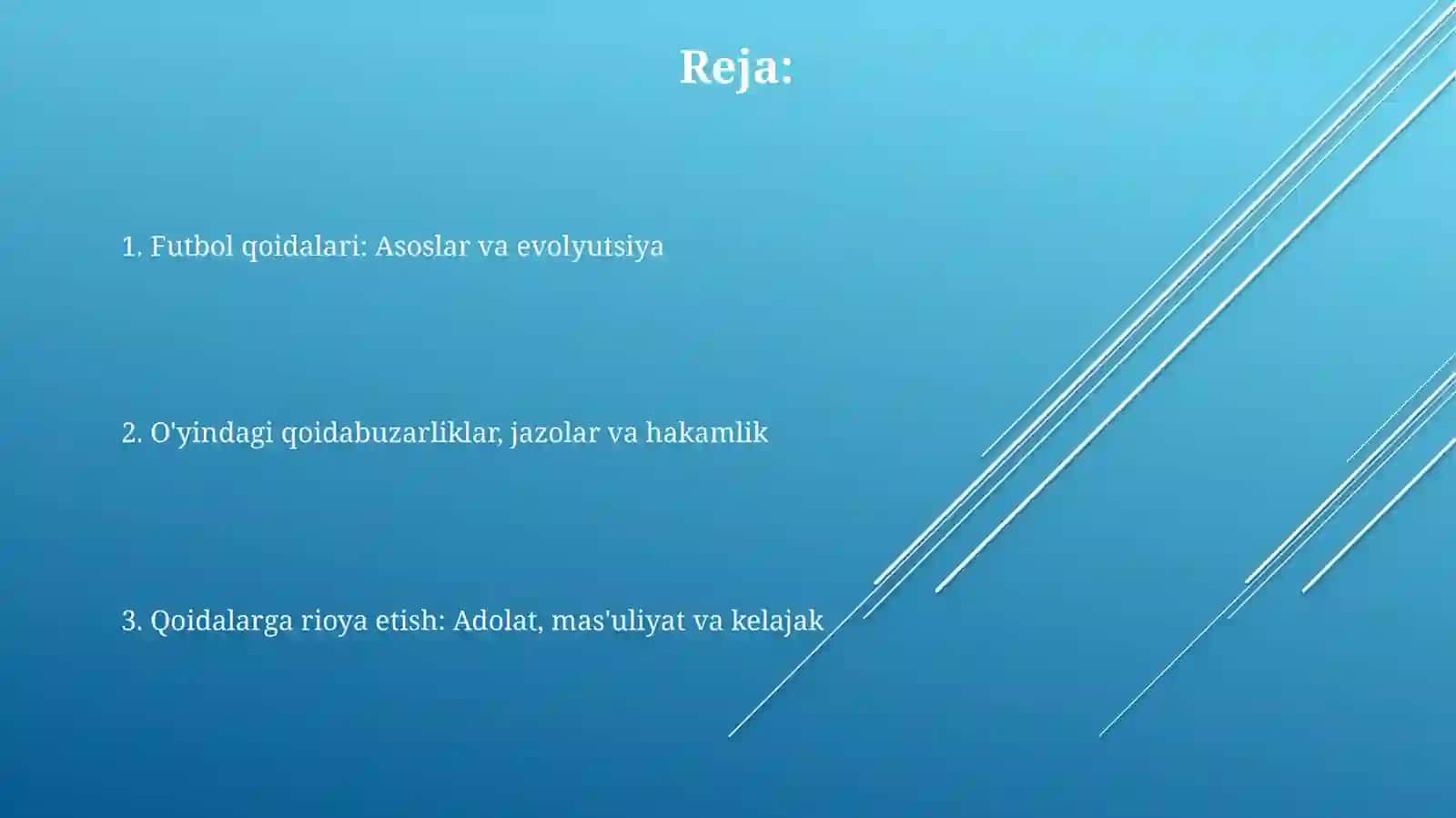 Reja:

1. Futbol qoidalari: Asoslar va evolyutsiya

2. O'yindagi qoidabuzarliklar, jazolar va hakamlik

3. Qoidalarga rioya etish: Adolat, mas'uliyat va kelajak